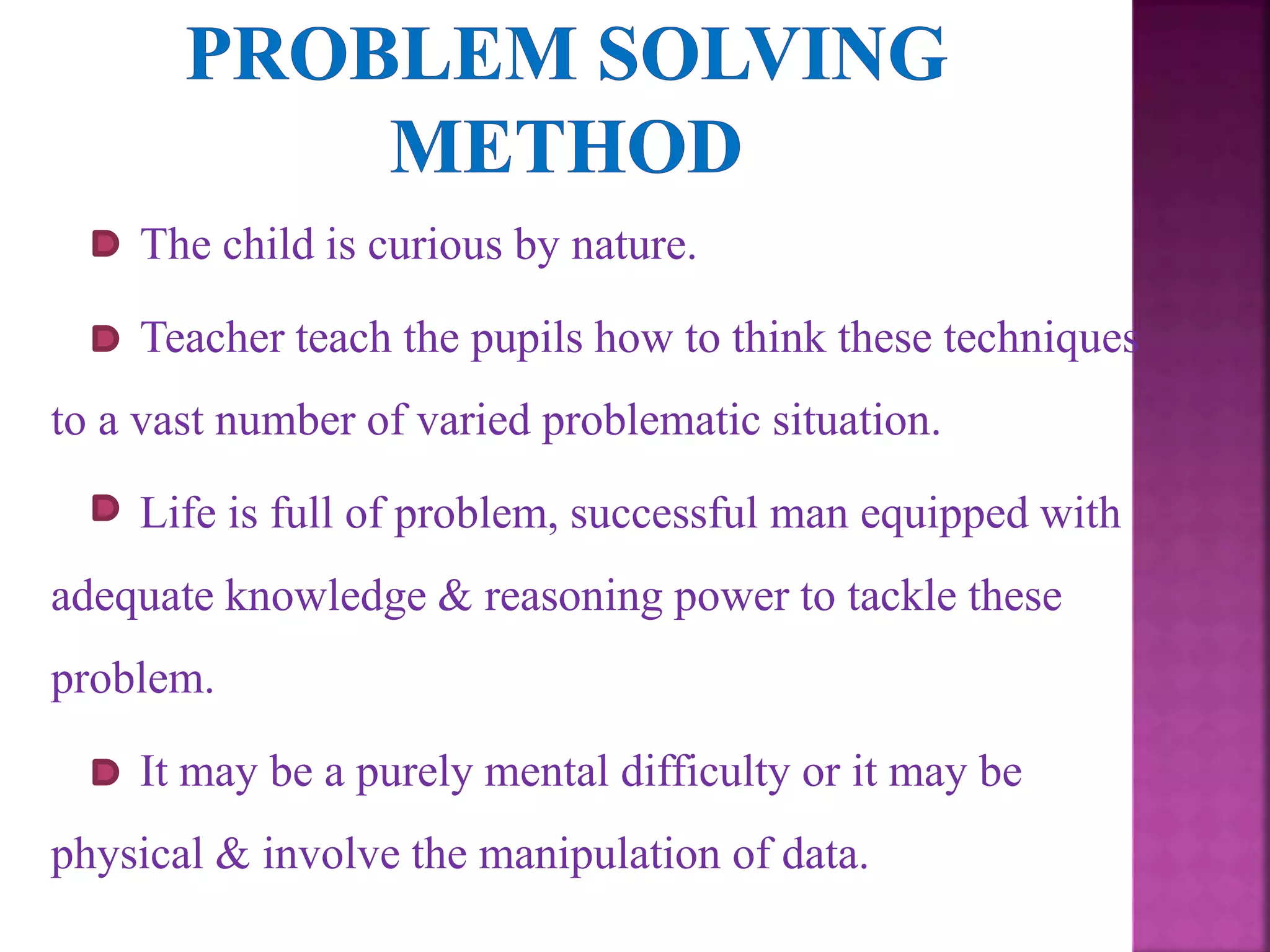 PROBLEM SOLVING METHOD

The child is curious by nature.

Teacher teach the pupils how to think these techniques to a vast number of varied problematic situation.

Life is full of problem, successful man equipped with adequate knowledge & reasoning power to tackle these problem.

It may be a purely mental difficulty or it may be physical & involve the manipulation of data.